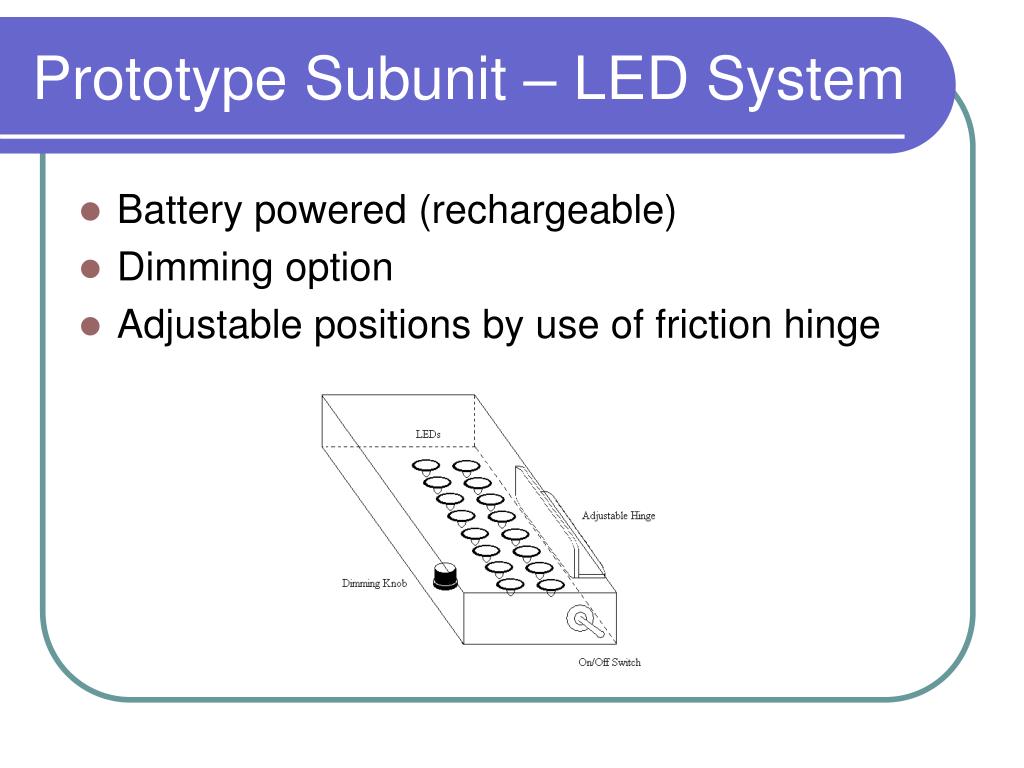 Prototype Subunit – LED System

- Battery powered (rechargeable)
- Dimming option
- Adjustable positions by use of friction hinge

LEDs
Adjustable Hinge
Dimming Knob
On/Off Switch